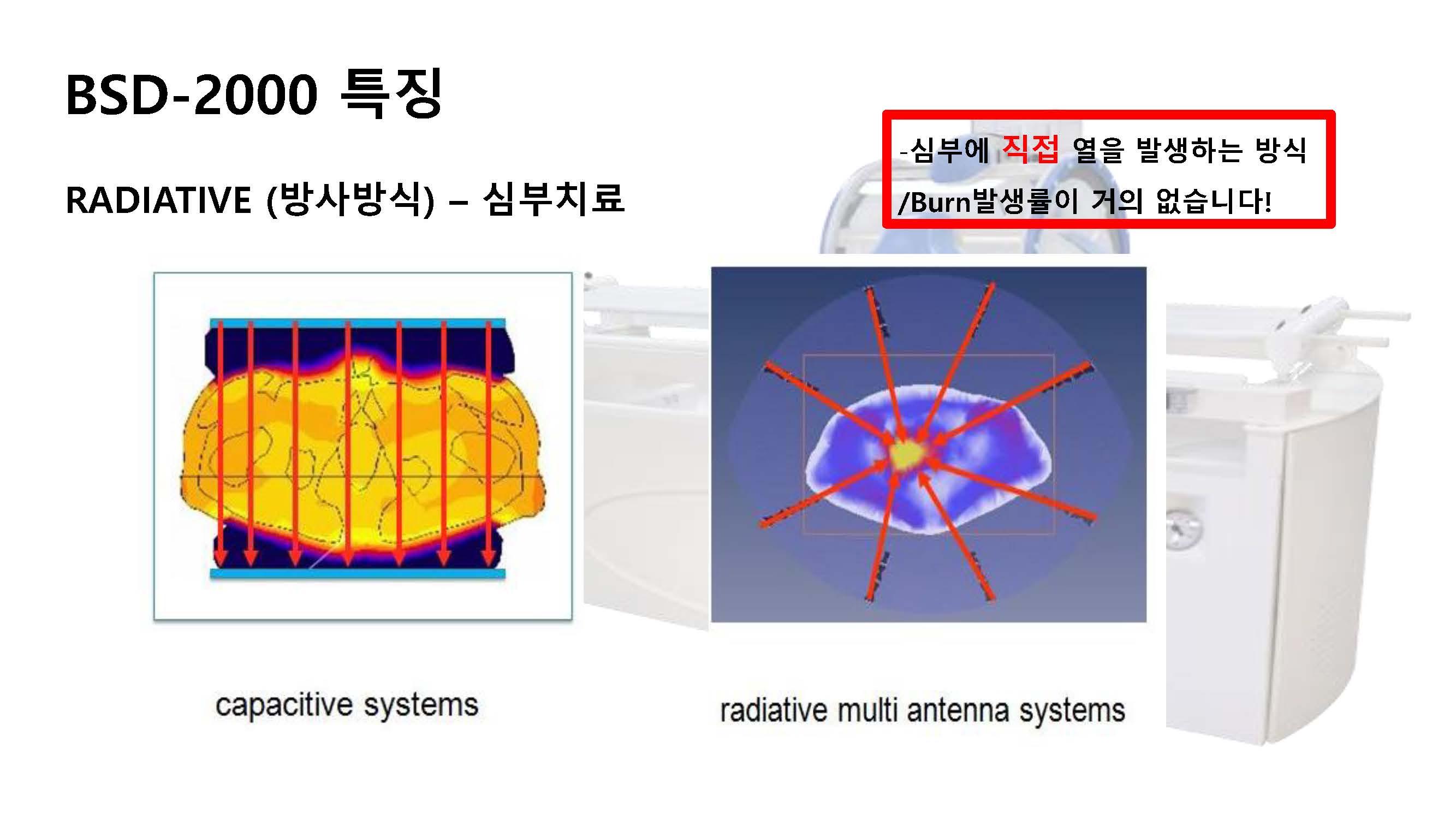 BSD-2000 특징

RADIATIVE (방사방식) – 심부치료

-심부에 직접 열을 발생하는 방식
/Burn발생률이 거의 없습니다!

capacitive systems

radiative multi antenna systems